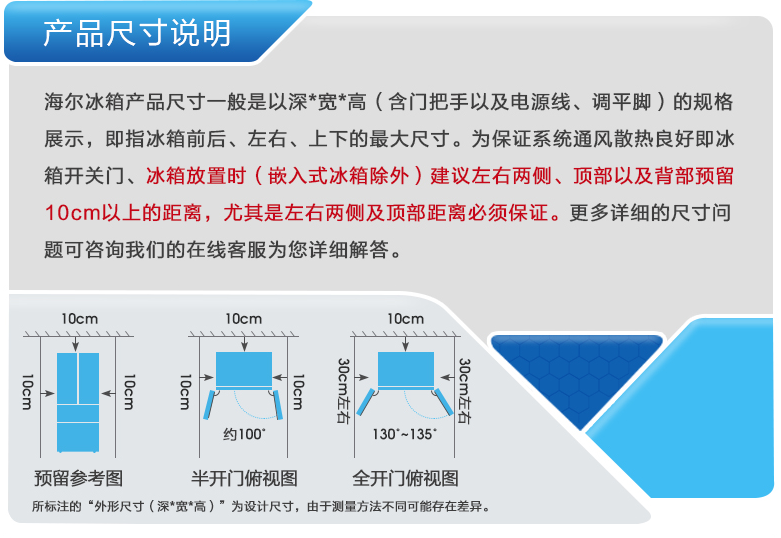 产品尺寸说明

海尔冰箱产品尺寸一般是以深*宽*高（含门把手以及电源线、调平脚）的规格展示，即指冰箱前后、左右、上下的最大尺寸。为保证系统通风散热良好即冰箱开关门、冰箱放置时（嵌入式冰箱除外）建议左右两侧、顶部以及背部预留10cm以上的距离，尤其是左右两侧及顶部距离必须保证。更多详细的尺寸问题可咨询我们的在线客服为您详细解答。

10cm
10cm
10cm
预留参考图

10cm
10cm
10cm
约100°
半开门俯视图

10cm
30cm左右
30cm左右
130°~135°
全开门俯视图

所标注的“外形尺寸（深*宽*高）”为设计尺寸，由于测量方法不同可能存在差异。